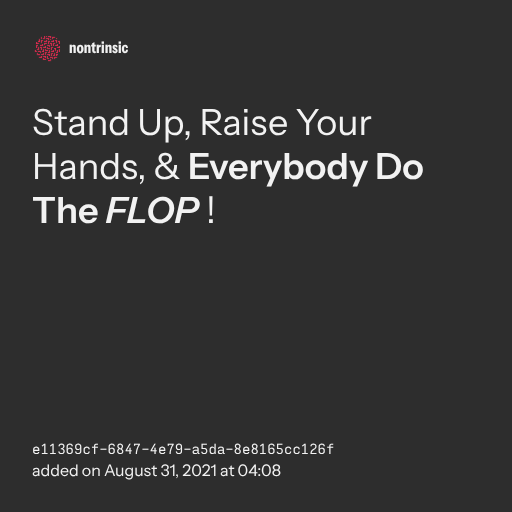 nontrinsic

Stand Up, Raise Your Hands, & Everybody Do The FLOP !

e11369cf-6847-4e79-a5da-8e8165cc126f
added on August 31, 2021 at 04:08